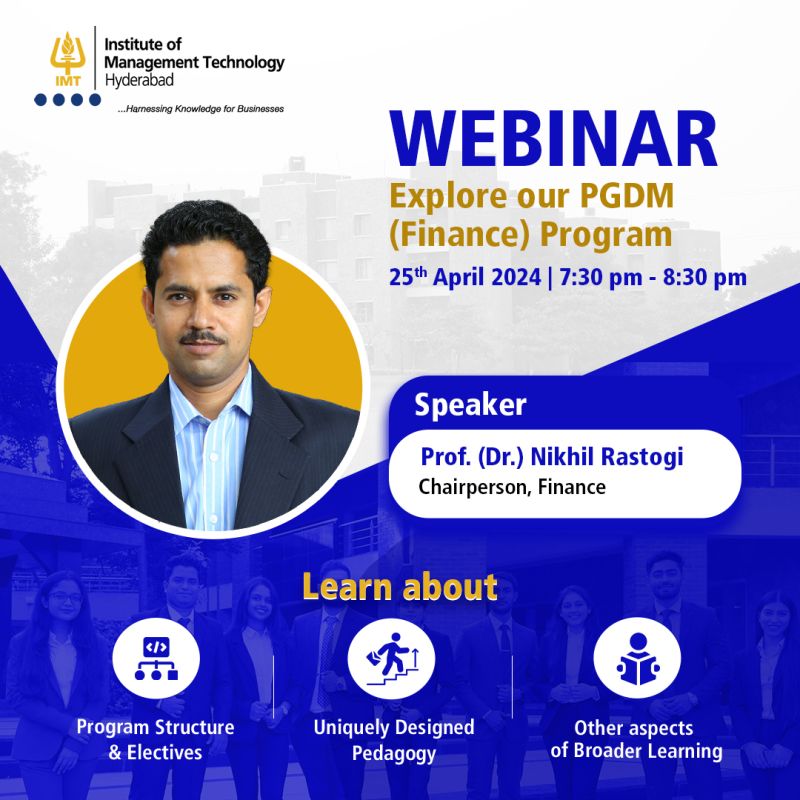 IMT

Institute of Management Technology Hyderabad

...Harnessing Knowledge for Businesses

WEBINAR

Explore our PGDM (Finance) Program

25$^{th}$ April 2024 | 7:30 pm - 8:30 pm

Speaker

Prof. (Dr.) Nikhil Rastogi
Chairperson, Finance

Learn about

Program Structure & Electives

Uniquely Designed Pedagogy

Other aspects of Broader Learning